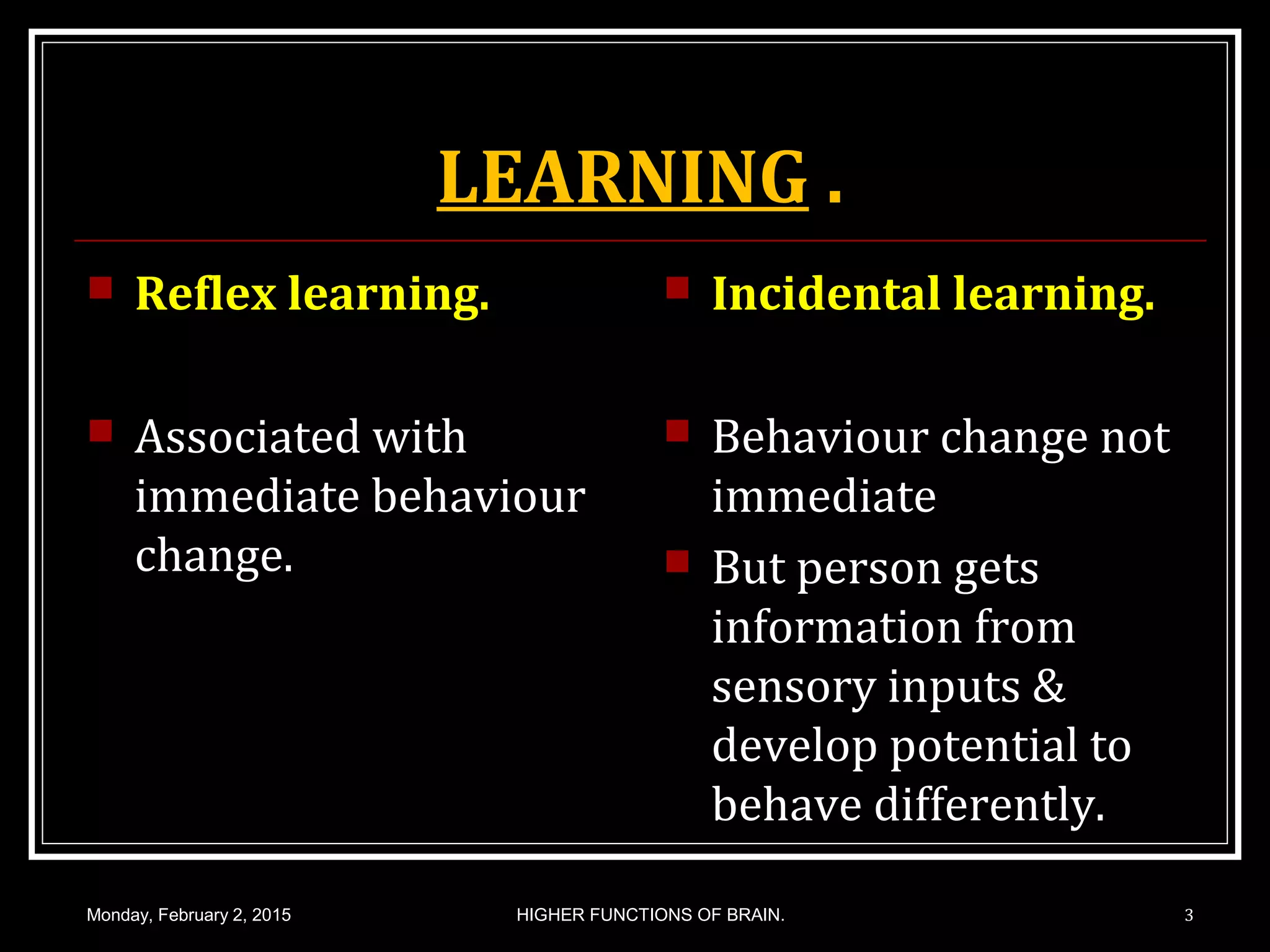 LEARNING .

Reflex learning.

Associated with immediate behaviour change.

Incidental learning.

Behaviour change not immediate

But person gets information from sensory inputs & develop potential to behave differently.

Monday, February 2, 2015

HIGHER FUNCTIONS OF BRAIN.

3